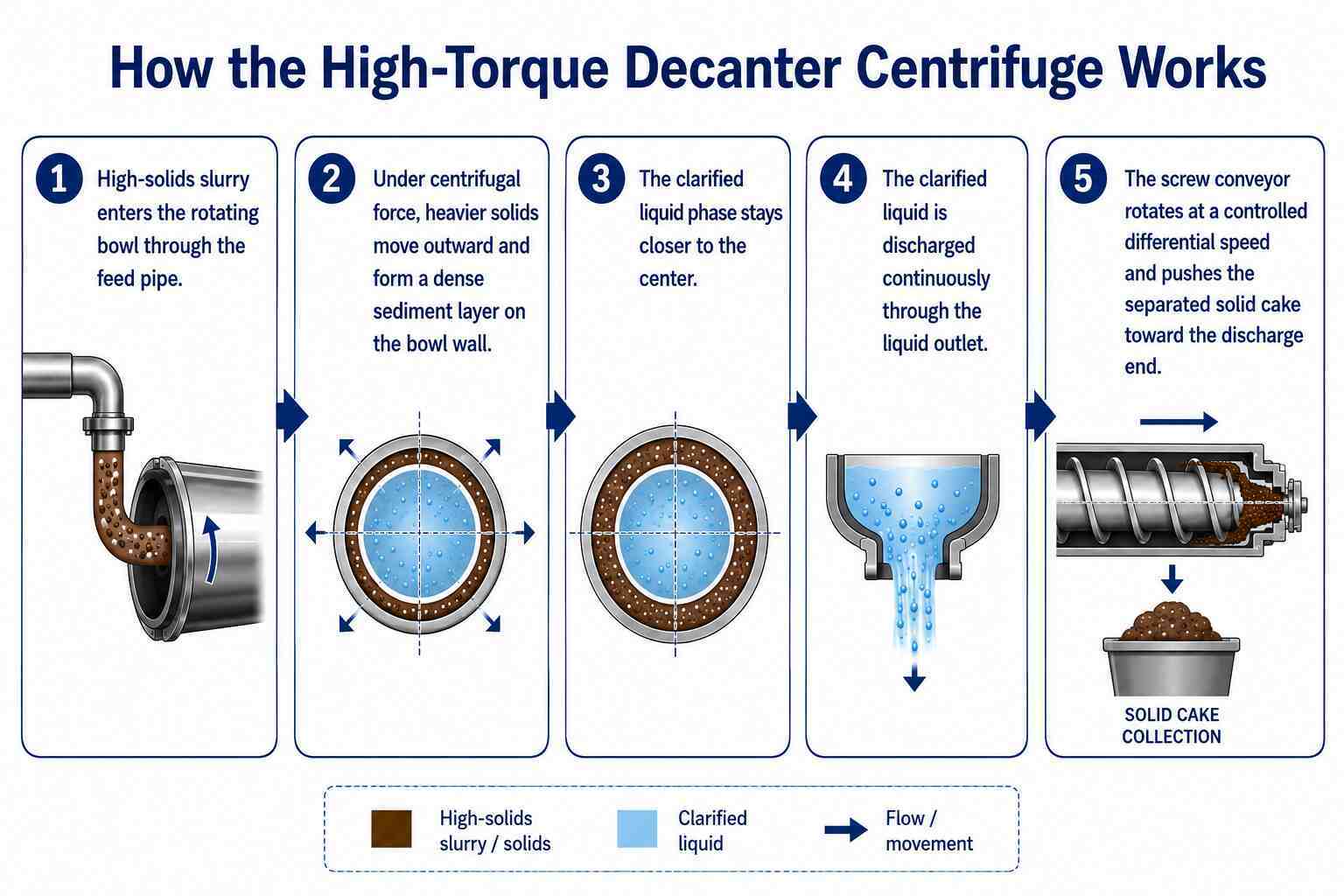 How the High-Torque Decanter Centrifuge Works

1 High-solids slurry enters the rotating bowl through the feed pipe.

2 Under centrifugal force, heavier solids move outward and form a dense sediment layer on the bowl wall.

3 The clarified liquid phase stays closer to the center.

4 The clarified liquid is discharged continuously through the liquid outlet.

5 The screw conveyor rotates at a controlled differential speed and pushes the separated solid cake toward the discharge end.

SOLID CAKE COLLECTION

High-solids slurry / solids

Clarified liquid

Flow / movement